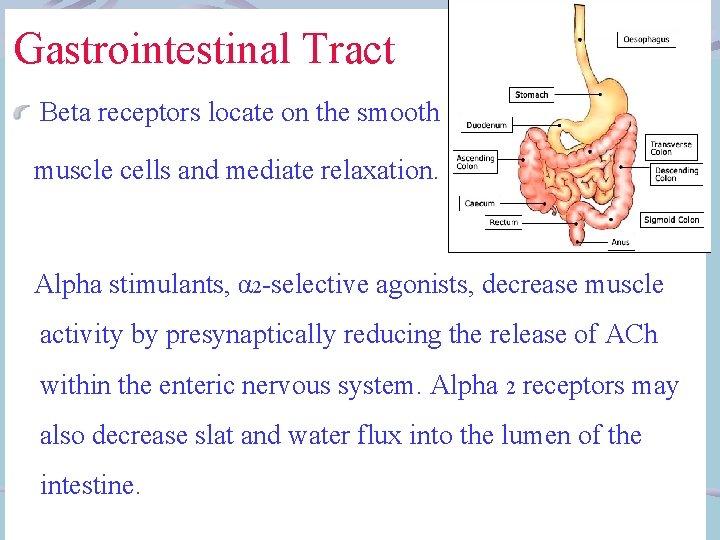 Gastrointestinal Tract

Beta receptors locate on the smooth muscle cells and mediate relaxation.

Oesophagus
Stomach
Duodenum
Transverse Colon
Ascending Colon
Descending Colon
Caecum
Rectum
Sigmoid Colon
Anus

Alpha stimulants, $\alpha_2$-selective agonists, decrease muscle activity by presynaptically reducing the release of ACh within the enteric nervous system. Alpha 2 receptors may also decrease slat and water flux into the lumen of the intestine.